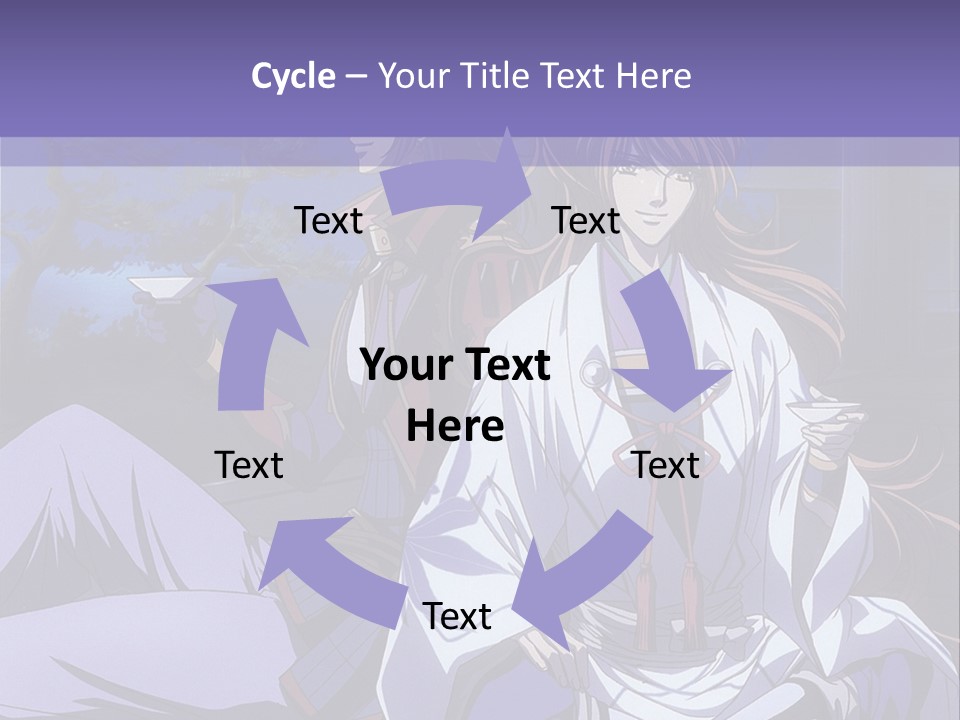 Cycle – Your Title Text Here

Text

Text

Your Text Here

Text

Text

Text